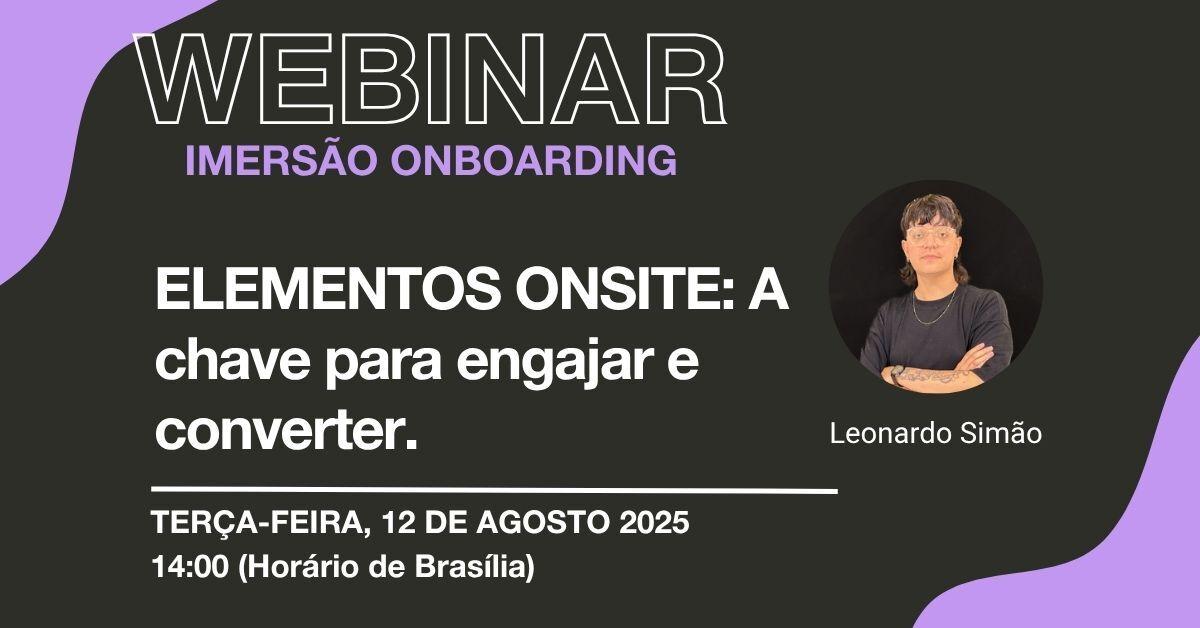 WEBINAR
IMERSÃO ONBOARDING

ELEMENTOS ONSITE: A chave para engajar e converter.

Leonardo Simão

TERÇA-FEIRA, 12 DE AGOSTO 2025
14:00 (Horário de Brasília)